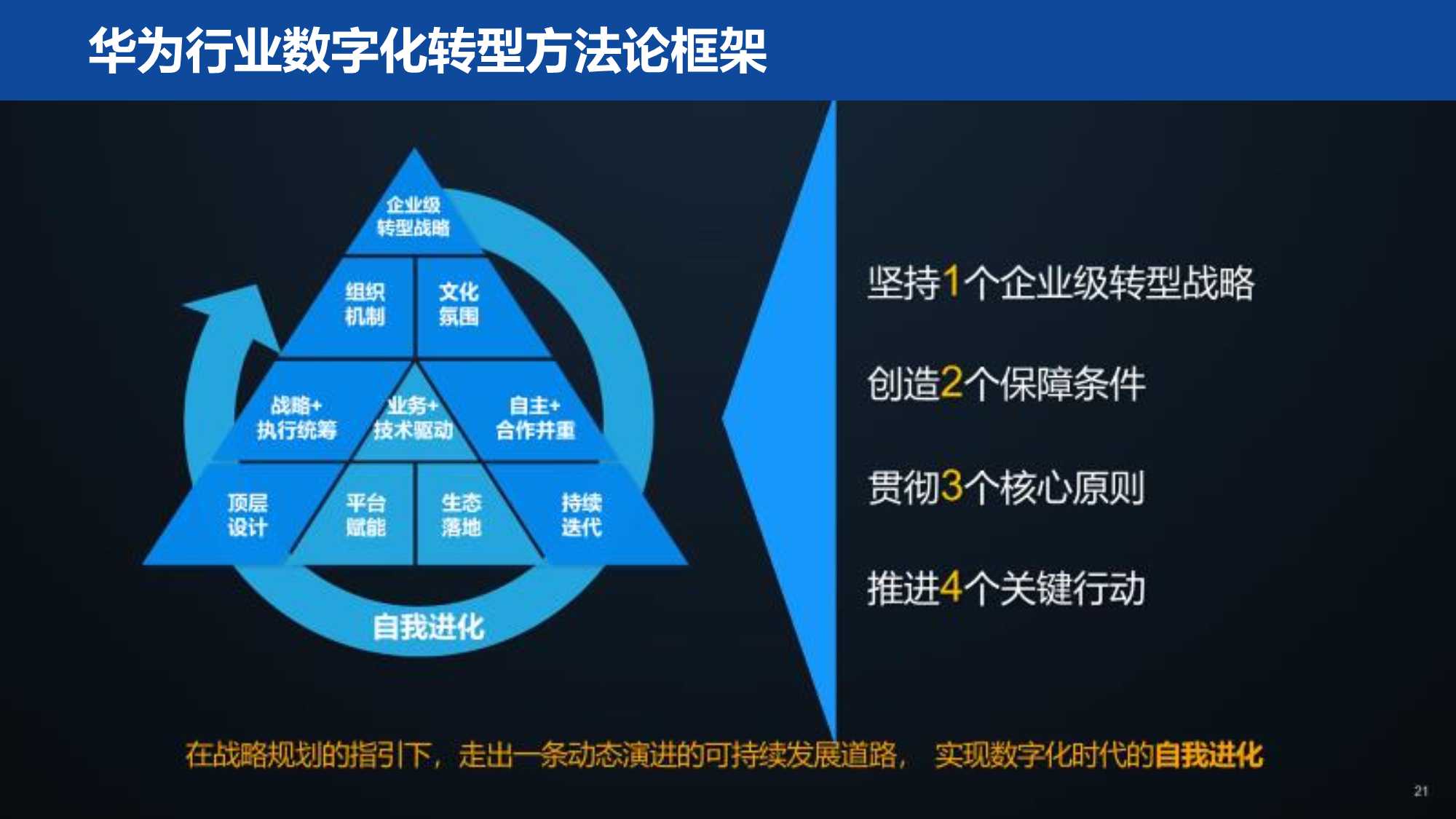 华为行业数字化转型方法论框架

企业级
转型战略

组织
机制

文化
氛围

战略+
执行统筹

业务+
技术驱动

自主+
合作并重

顶层
设计

平台
赋能

生态
落地

持续
迭代

自我进化

坚持1个企业级转型战略

创造2个保障条件

贯彻3个核心原则

推进4个关键行动

在战略规划的指引下，走出一条动态演进的可持续发展道路， 实现数字化时代的自我进化

21